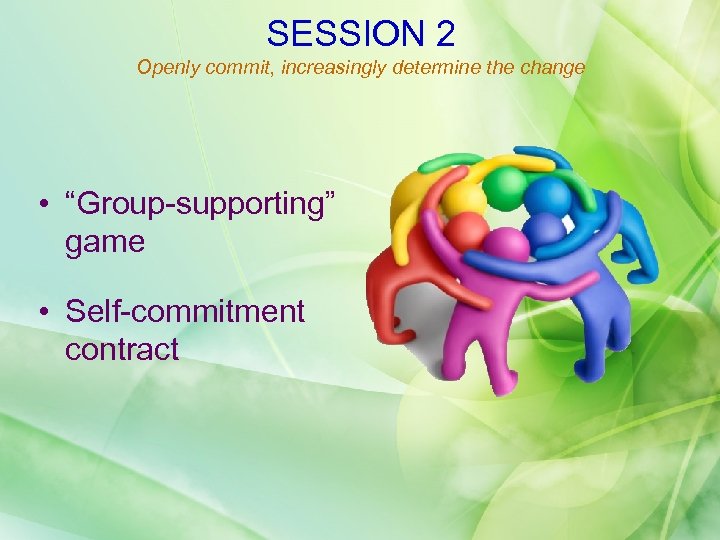 SESSION 2

Openly commit, increasingly determine the change

• “Group-supporting” game

• Self-commitment contract